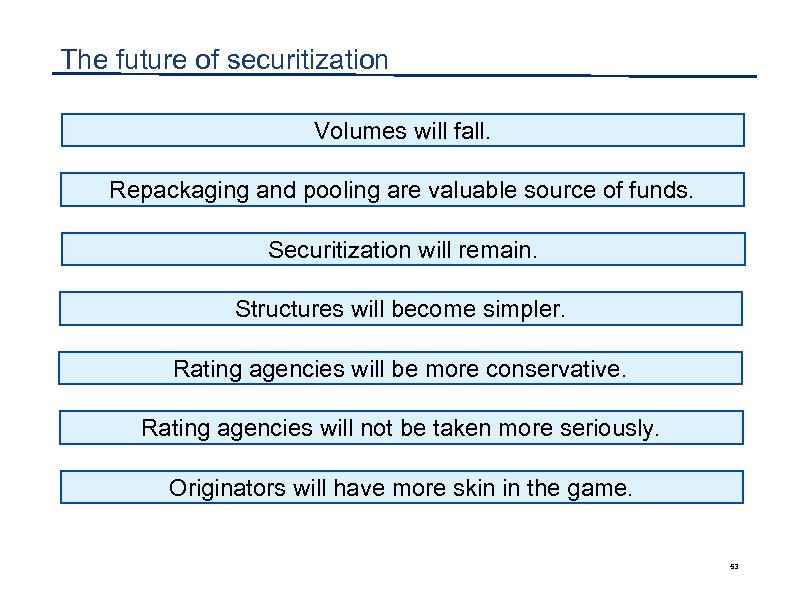 The future of securitization

Volumes will fall.

Repackaging and pooling are valuable source of funds.

Securitization will remain.

Structures will become simpler.

Rating agencies will be more conservative.

Rating agencies will not be taken more seriously.

Originators will have more skin in the game.

53